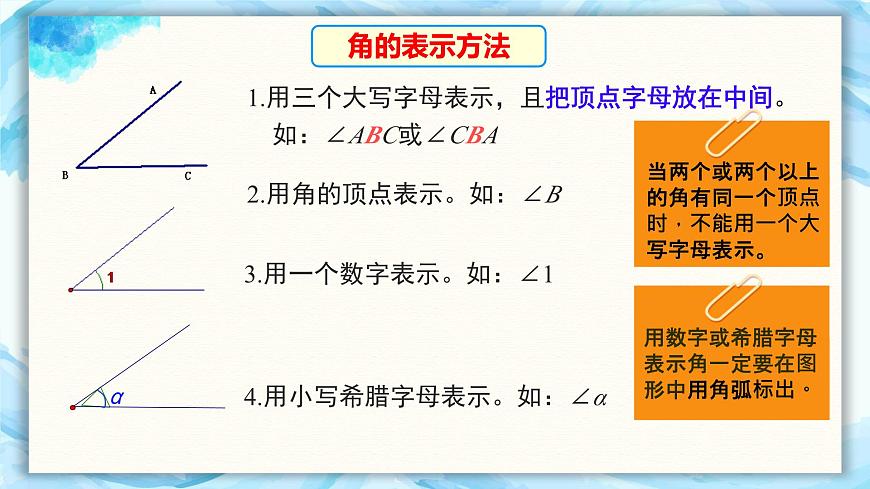 角的表示方法

A
B
C

1.用三个大写字母表示，且把顶点字母放在中间。
如：$\angle ABC$或$\angle CBA$

2.用角的顶点表示。如：$\angle B$

1

3.用一个数字表示。如：$\angle 1$

$\alpha$

4.用小写希腊字母表示。如：$\angle \alpha$

当两个或两个以上的角有同一个顶点时，不能用一个大写字母表示。

用数字或希腊字母表示角一定要在图形中用角弧标出。